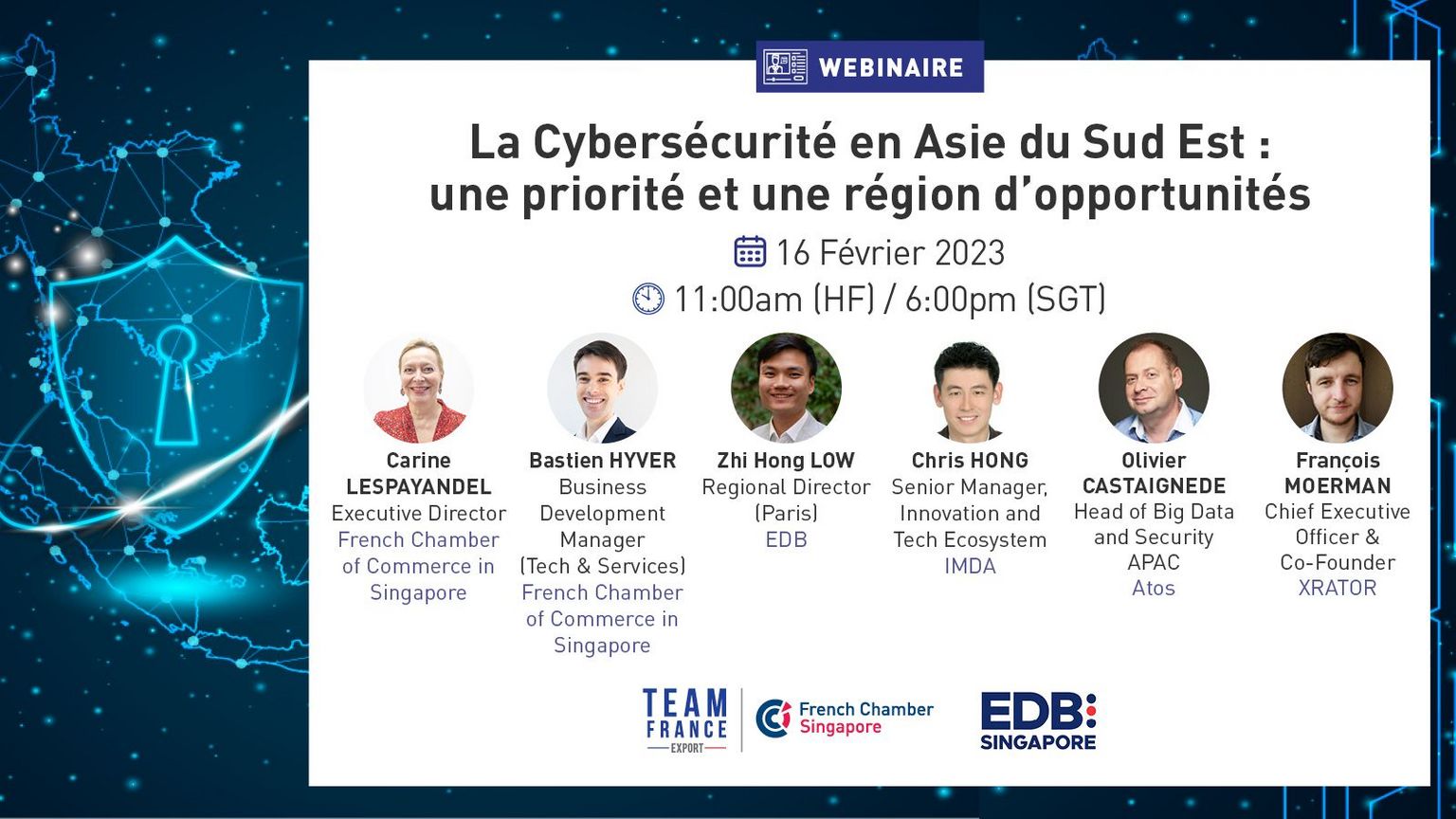 WEBINAIRE

La Cybersécurité en Asie du Sud Est : une priorité et une région d'opportunités

16 Février 2023

11:00am (HF) / 6:00pm (SGT)

Carine LESPAYANDEL
Executive Director
French Chamber of Commerce in Singapore

Bastien HYVER
Business Development Manager (Tech & Services)
French Chamber of Commerce in Singapore

Zhi Hong LOW
Regional Director (Paris)
EDB

Chris HONG
Senior Manager, Innovation and Tech Ecosystem
IMDA

Olivier CASTAIGNEDE
Head of Big Data and Security APAC
Atos

François MOERMAN
Chief Executive Officer & Co-Founder
XRATOR

TEAM FRANCE EXPORT

French Chamber Singapore

EDB SINGAPORE